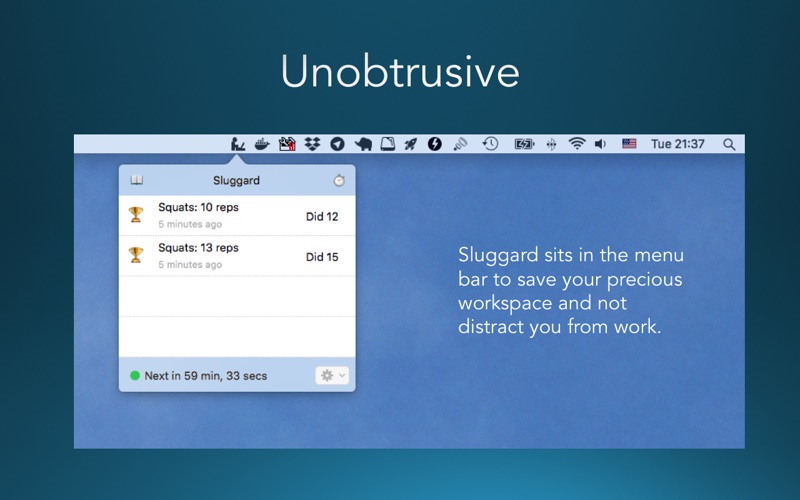 Unobtrusive

Tue 21:37

Sluggard

Squats: 10 reps
5 minutes ago
Did 12

Squats: 13 reps
5 minutes ago
Did 15

Next in 59 min, 33 secs

Sluggard sits in the menu bar to save your precious workspace and not distract you from work.